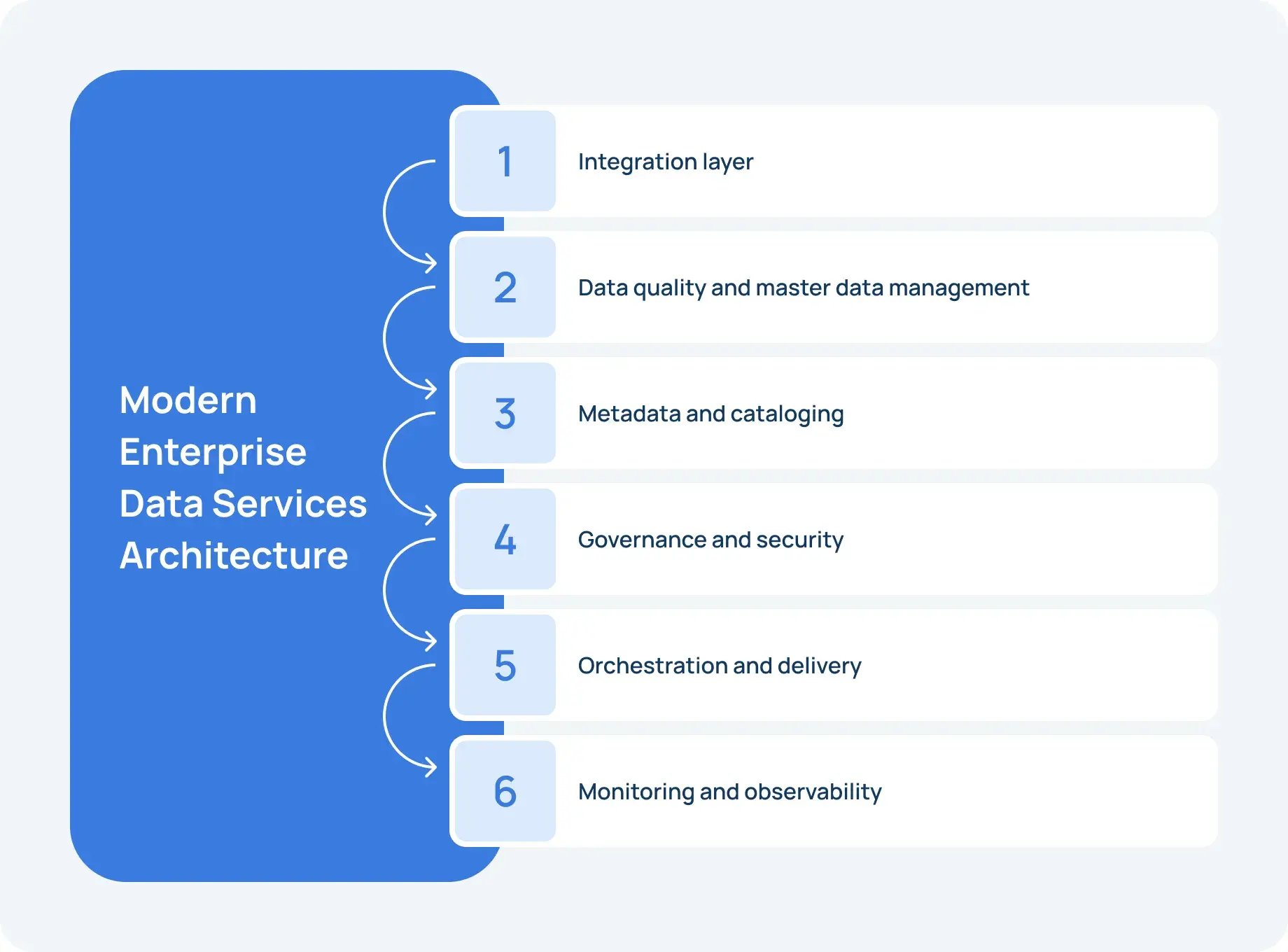 Modern Enterprise Data Services Architecture

1 Integration layer

2 Data quality and master data management

3 Metadata and cataloging

4 Governance and security

5 Orchestration and delivery

6 Monitoring and observability